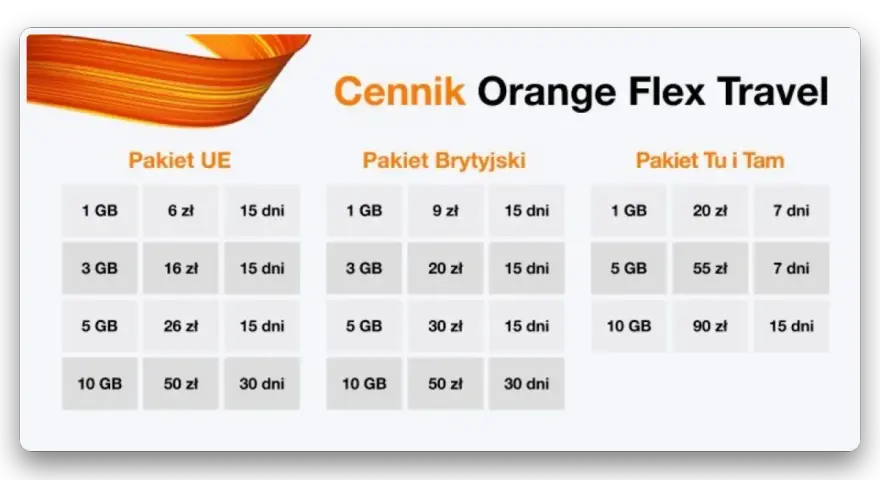 Cennik Orange Flex Travel

Pakiet UE

| 1 GB | 6 zł | 15 dni |
|---|---|---|
| 3 GB | 16 zł | 15 dni |
| 5 GB | 26 zł | 15 dni |
| 10 GB | 50 zł | 30 dni |

Pakiet Brytyjski

| 1 GB | 9 zł | 15 dni |
|---|---|---|
| 3 GB | 20 zł | 15 dni |
| 5 GB | 30 zł | 15 dni |
| 10 GB | 50 zł | 30 dni |

Pakiet Tu i Tam

| 1 GB | 20 zł | 7 dni |
|---|---|---|
| 5 GB | 55 zł | 7 dni |
| 10 GB | 90 zł | 15 dni |